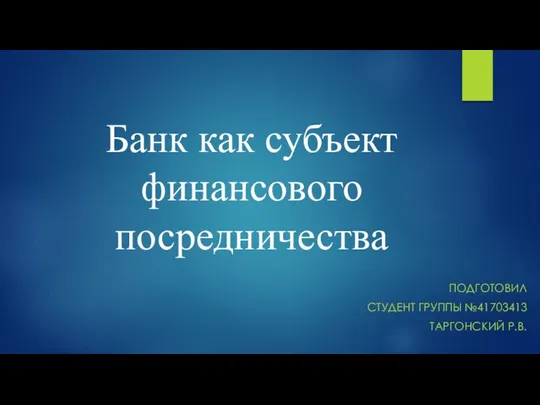 Банк как субъект финансового посредничества

ПОДГОТОВИЛ
СТУДЕНТ ГРУППЫ №41703413
ТАРГОНСКИЙ Р.В.